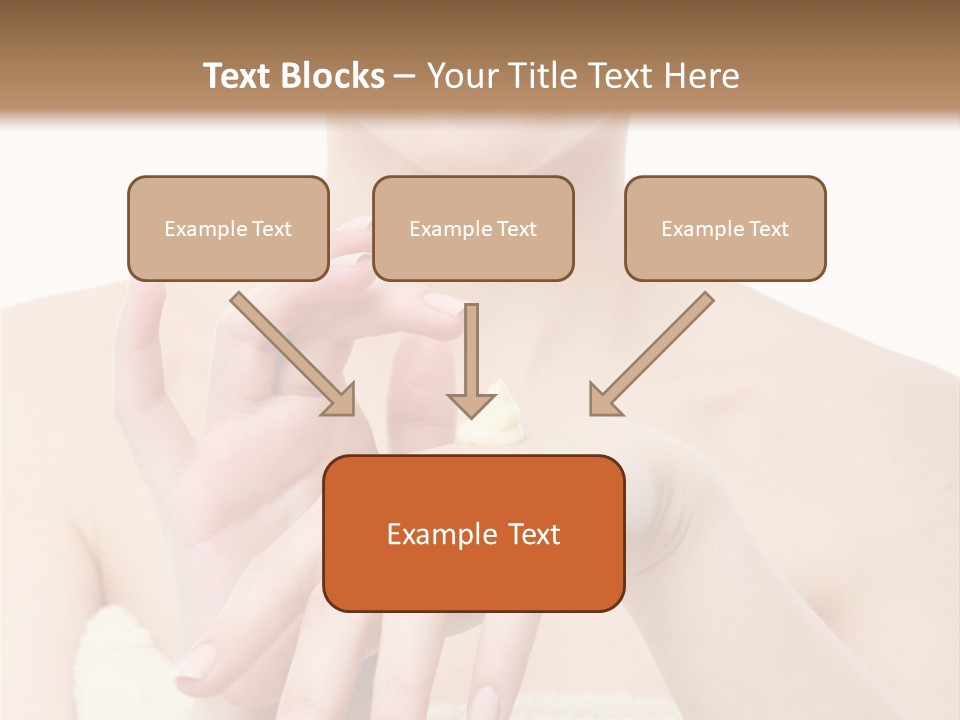 Text Blocks – Your Title Text Here

Example Text

Example Text

Example Text

Example Text